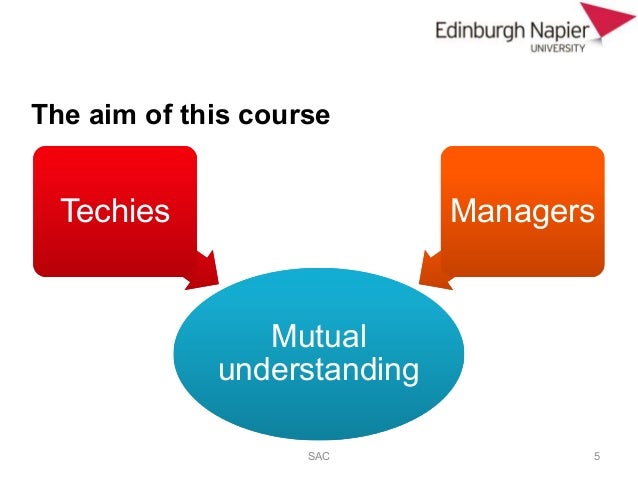 Edinburgh Napier
UNIVERSITY

The aim of this course

Techies

Managers

Mutual understanding

SAC

5